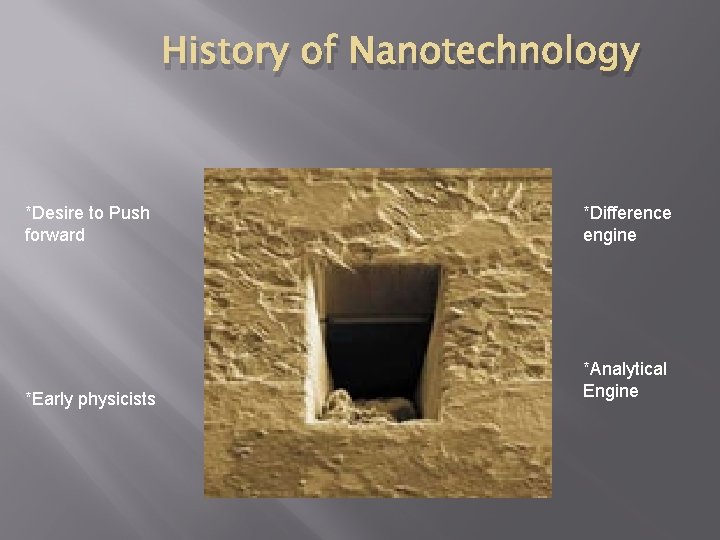 History of Nanotechnology

*Desire to Push forward

*Early physicists

*Difference engine

*Analytical Engine